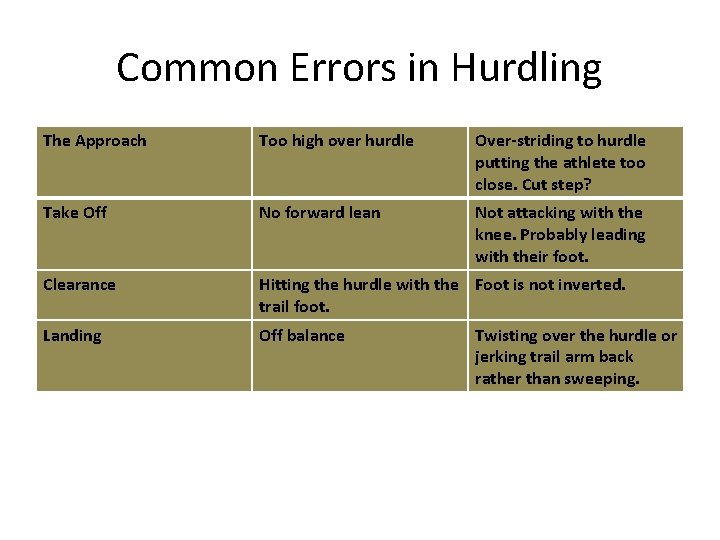 Common Errors in Hurdling

| The Approach | Too high over hurdle | Over-striding to hurdle putting the athlete too close. Cut step? |
|---|---|---|
| Take Off | No forward lean | Not attacking with the knee. Probably leading with their foot. |
| Clearance | Hitting the hurdle with the trail foot. | Foot is not inverted. |
| Landing | Off balance | Twisting over the hurdle or jerking trail arm back rather than sweeping. |